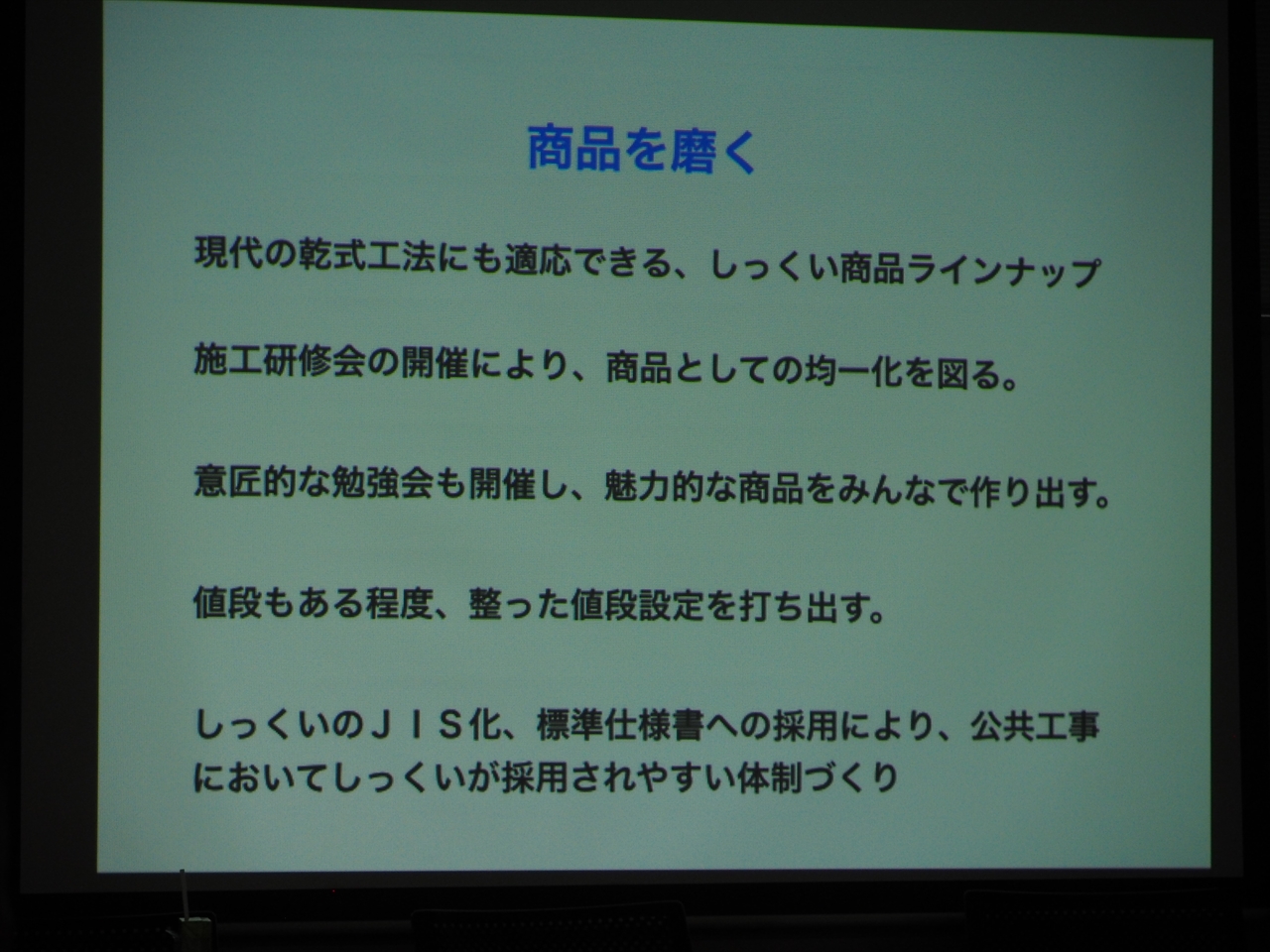 商品を磨く

現代の乾式工法にも適応できる、しっくい商品ラインナップ

施工研修会の開催により、商品としての均一化を図る。

意匠的な勉強会も開催し、魅力的な商品をみんなで作り出す。

値段もある程度、整った値段設定を打ち出す。

しっくいのＪＩＳ化、標準仕様書への採用により、公共工事においてしっくいが採用されやすい体制づくり